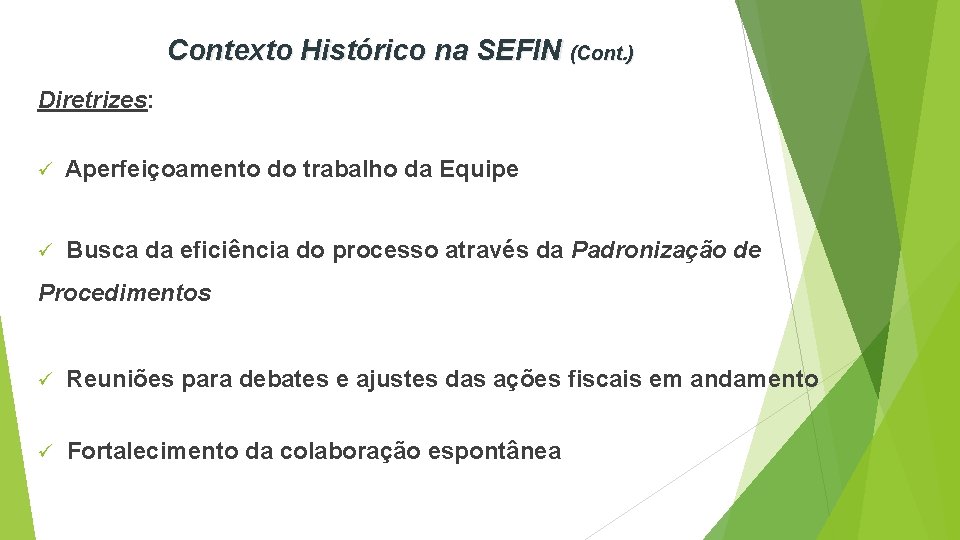 Contexto Histórico na SEFIN (Cont.)

Diretrizes:

✓ Aperfeiçoamento do trabalho da Equipe

✓ Busca da eficiência do processo através da Padronização de Procedimentos

✓ Reuniões para debates e ajustes das ações fiscais em andamento

✓ Fortalecimento da colaboração espontânea